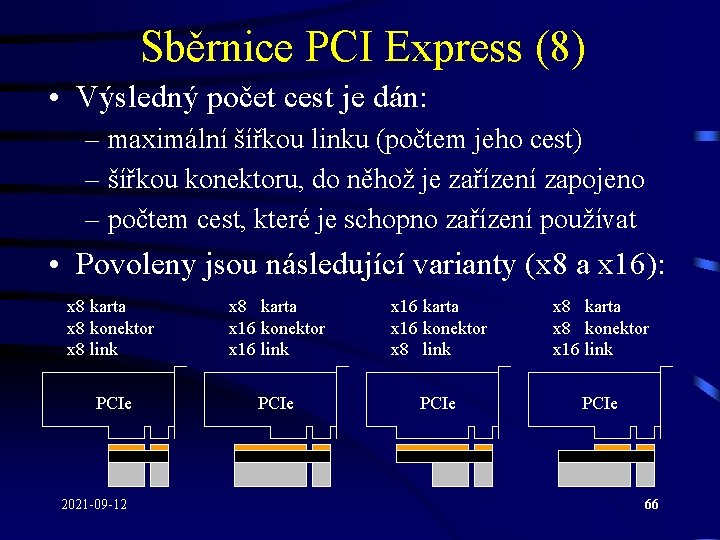 Sběrnice PCI Express (8)

• Výsledný počet cest je dán:
– maximální šířkou linku (počtem jeho cest)
– šířkou konektoru, do něhož je zařízení zapojeno
– počtem cest, které je schopno zařízení používat

• Povoleny jsou následující varianty (x8 a x16):

x8 karta
x8 konektor
x8 link

PCIe

x8 karta
x16 konektor
x16 link

PCIe

x16 karta
x16 konektor
x8 link

PCIe

x8 karta
x8 konektor
x16 link

PCIe

2021-09-12

66